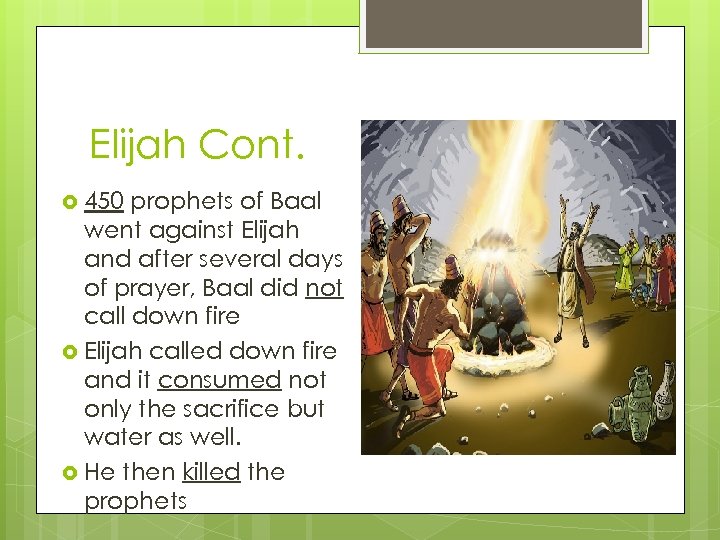 Elijah Cont.

450 prophets of Baal went against Elijah and after several days of prayer, Baal did not call down fire

Elijah called down fire and it consumed not only the sacrifice but water as well.

He then killed the prophets